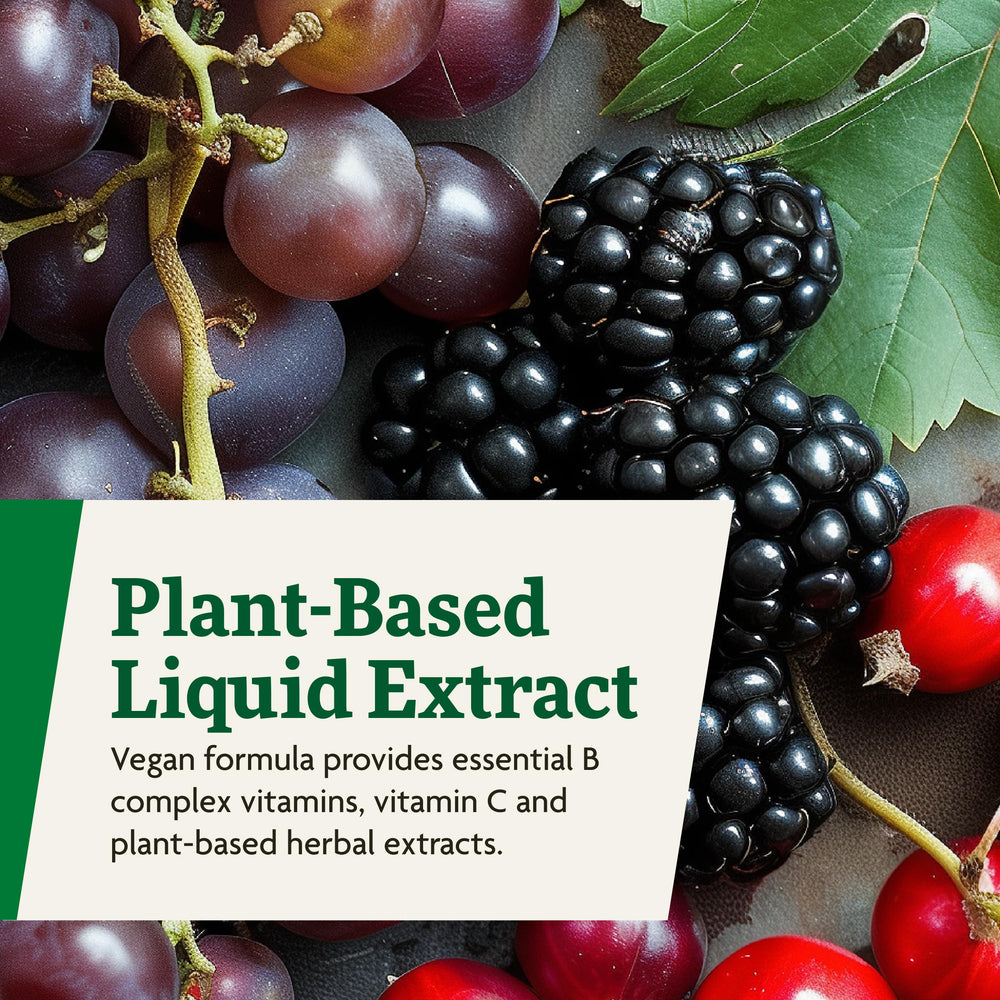 Plant-Based Liquid Extract

Vegan formula provides essential B complex vitamins, vitamin C and plant-based herbal extracts.